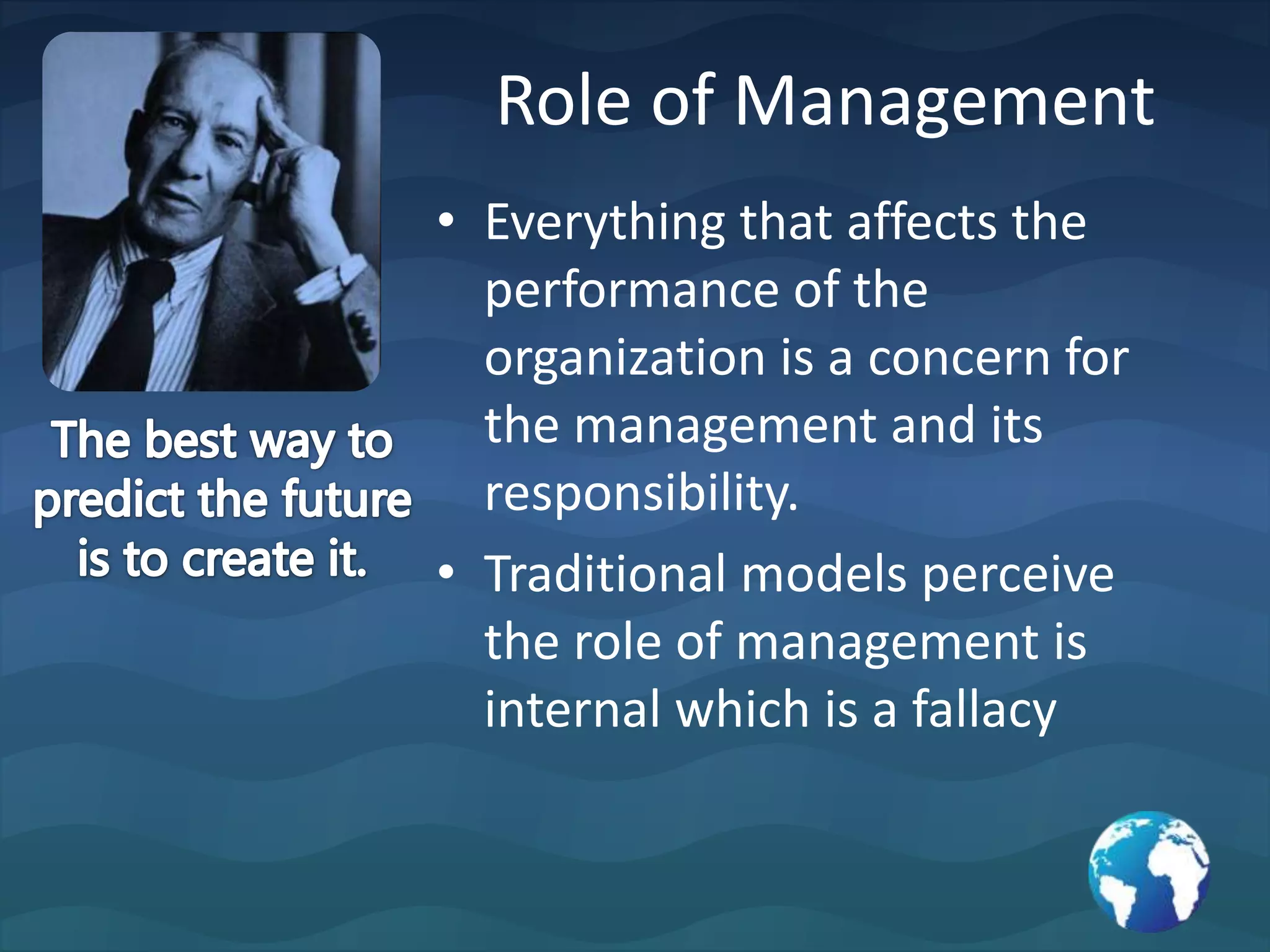 Role of Management

The best way to predict the future is to create it.

• Everything that affects the performance of the organization is a concern for the management and its responsibility.
• Traditional models perceive the role of management is internal which is a fallacy